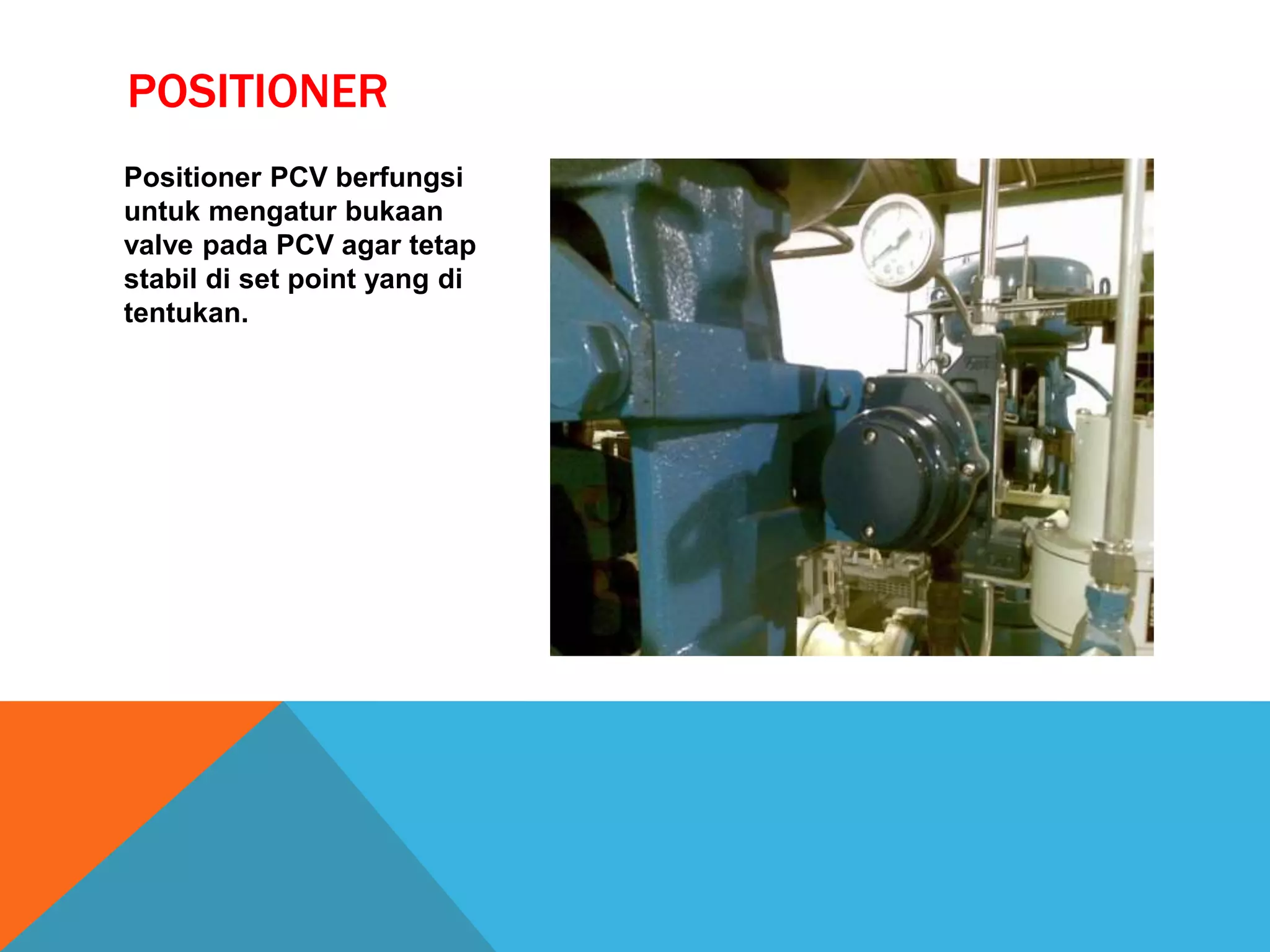 POSITIONER

Positioner PCV berfungsi untuk mengatur bukaan valve pada PCV agar tetap stabil di set point yang di tentukan.